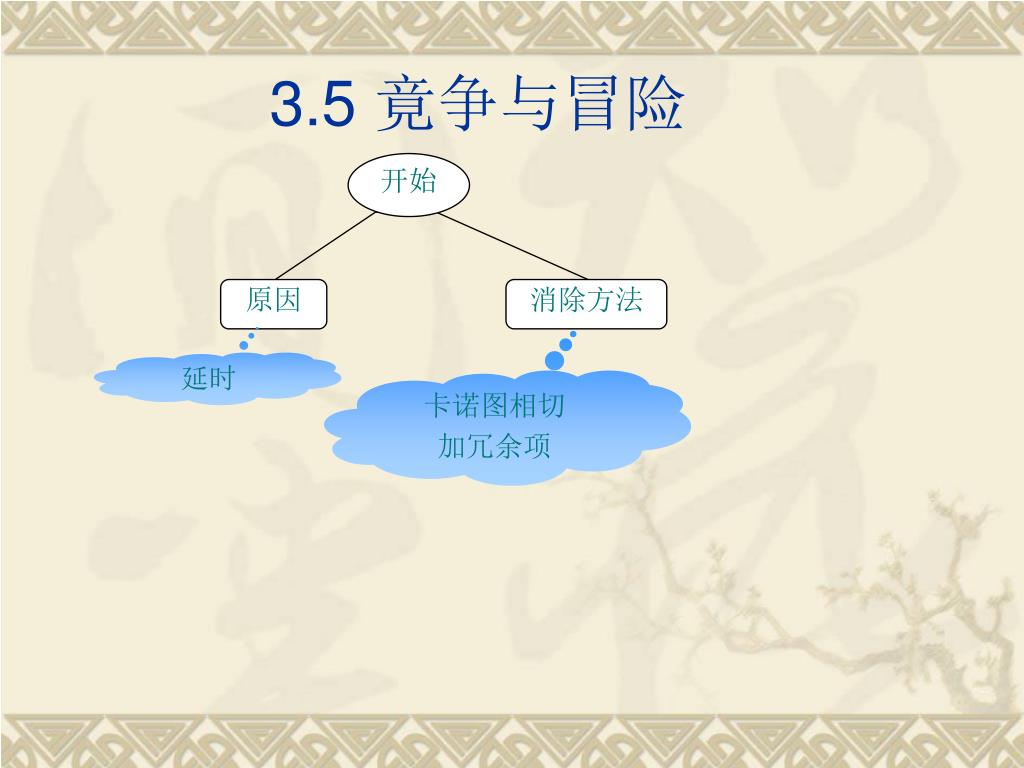 3.5 竞争与冒险

开始

原因

消除方法

延时

卡诺图相切
加冗余项